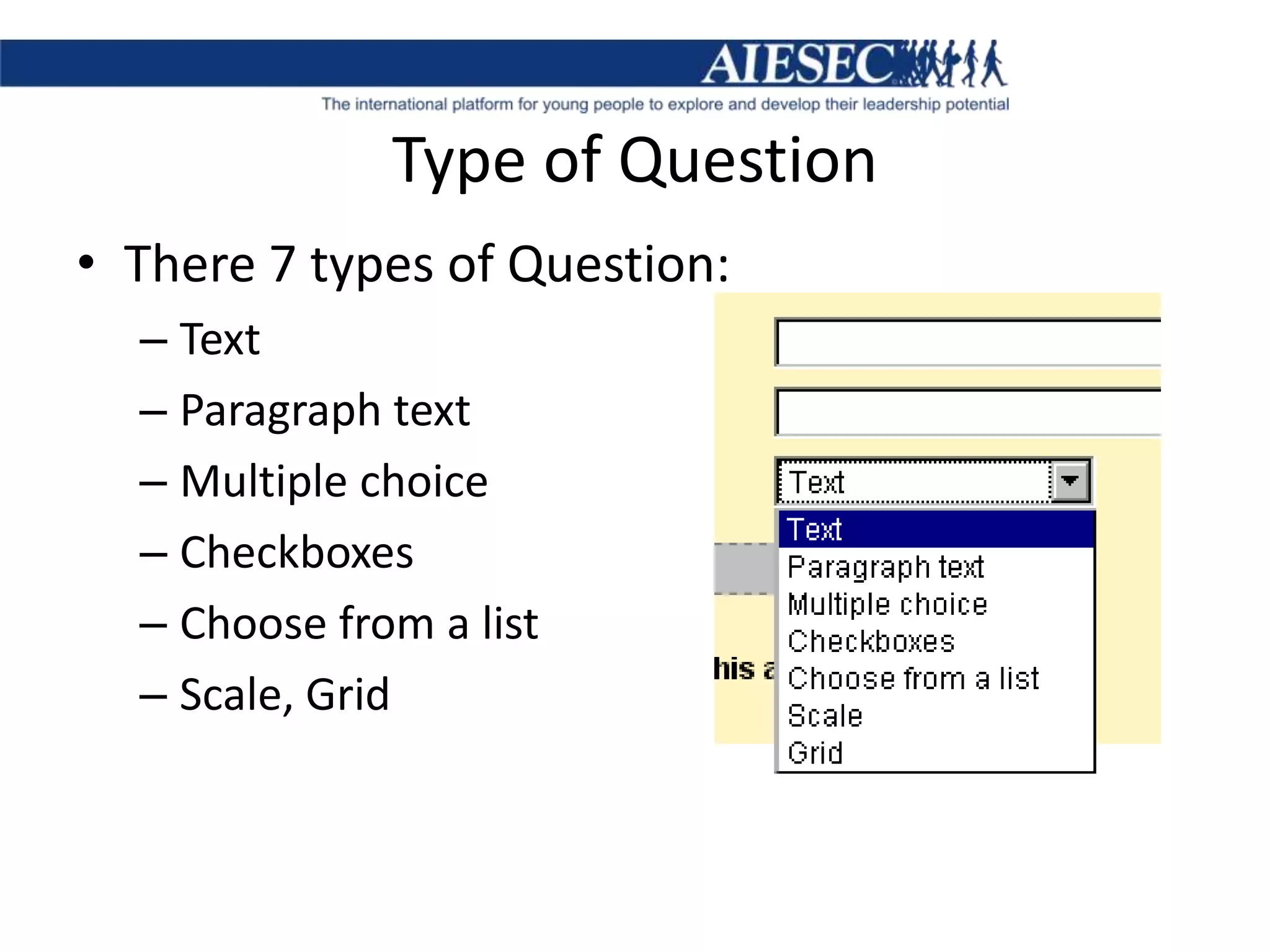 AIESEC

The international platform for young people to explore and develop their leadership potential

Type of Question

• There 7 types of Question:

– Text

– Paragraph text

– Multiple choice

– Checkboxes

– Choose from a list

– Scale, Grid

Text

Text
Paragraph text
Multiple choice
Checkboxes
Choose from a list
Scale
Grid

his a